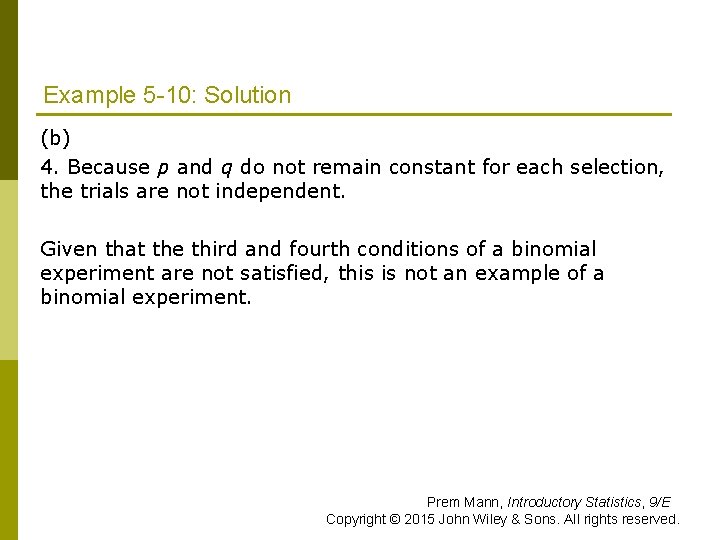 Example 5-10: Solution

(b)

4. Because $p$ and $q$ do not remain constant for each selection, the trials are not independent.

Given that the third and fourth conditions of a binomial experiment are not satisfied, this is not an example of a binomial experiment.

Prem Mann, Introductory Statistics, 9/E
Copyright © 2015 John Wiley & Sons. All rights reserved.